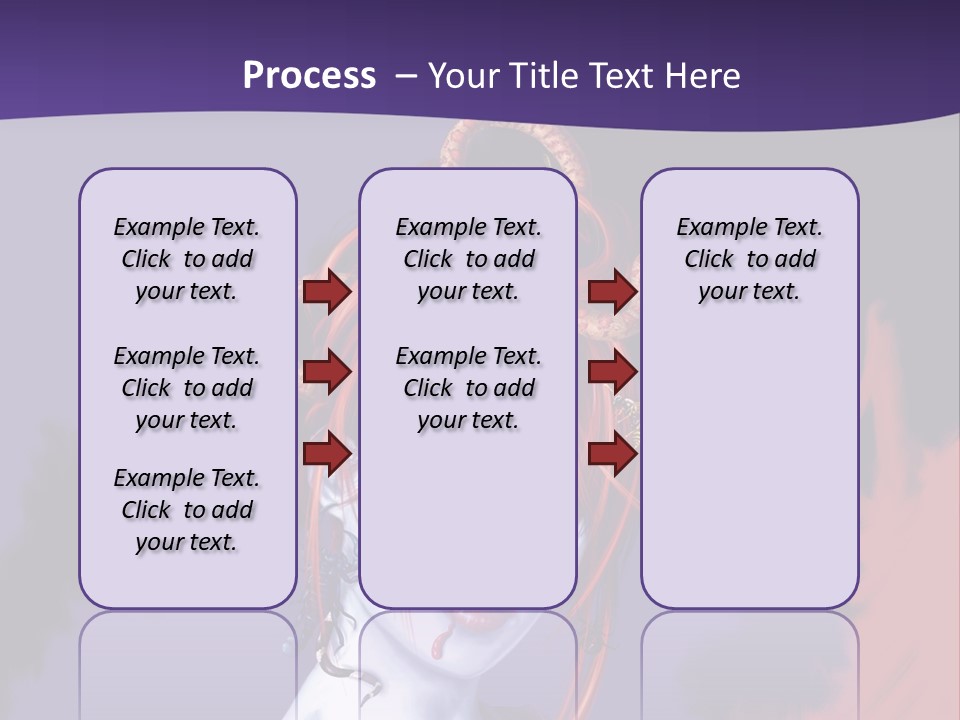 Process – Your Title Text Here

Example Text. Click to add your text.

Example Text. Click to add your text.

Example Text. Click to add your text.

Example Text. Click to add your text.

Example Text. Click to add your text.

Example Text. Click to add your text.